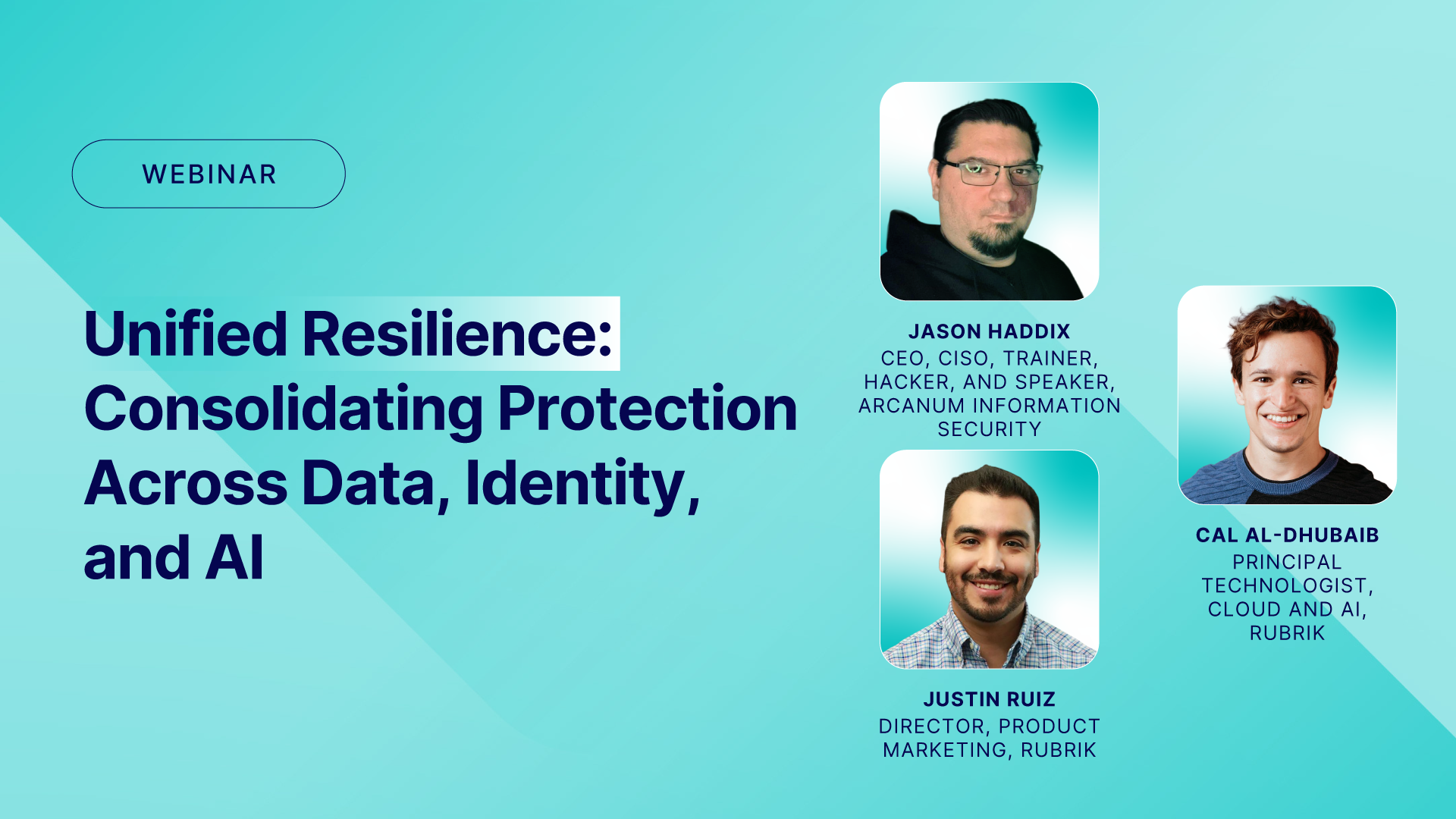 WEBINAR

Unified Resilience: Consolidating Protection Across Data, Identity, and AI

JASON HADDIX
CEO, CISO, TRAINER, HACKER, AND SPEAKER, ARCANUM INFORMATION SECURITY

JUSTIN RUIZ
DIRECTOR, PRODUCT MARKETING, RUBRIK

CAL AL-DHUBAIB
PRINCIPAL TECHNOLOGIST, CLOUD AND AI, RUBRIK